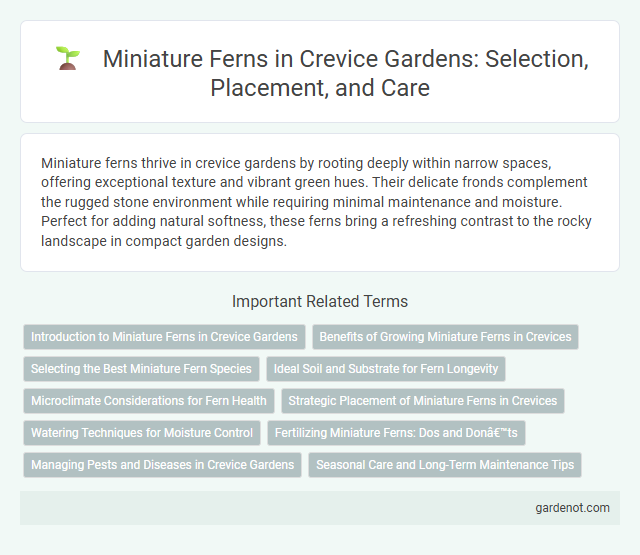 Miniature Ferns in Crevice Gardens: Selection, Placement, and Care

Miniature ferns thrive in crevice gardens by rooting deeply within narrow spaces, offering exceptional texture and vibrant green hues. Their delicate fronds complement the rugged stone environment while requiring minimal maintenance and moisture. Perfect for adding natural softness, these ferns bring a refreshing contrast to the rocky landscape in compact garden designs.

Important Related Terms

Introduction to Miniature Ferns in Crevice Gardens
Benefits of Growing Miniature Ferns in Crevices
Selecting the Best Miniature Fern Species
Ideal Soil and Substrate for Fern Longevity
Microclimate Considerations for Fern Health
Strategic Placement of Miniature Ferns in Crevices
Watering Techniques for Moisture Control
Fertilizing Miniature Ferns: Dos and Donâ€™ts
Managing Pests and Diseases in Crevice Gardens
Seasonal Care and Long-Term Maintenance Tips

gardenot.com